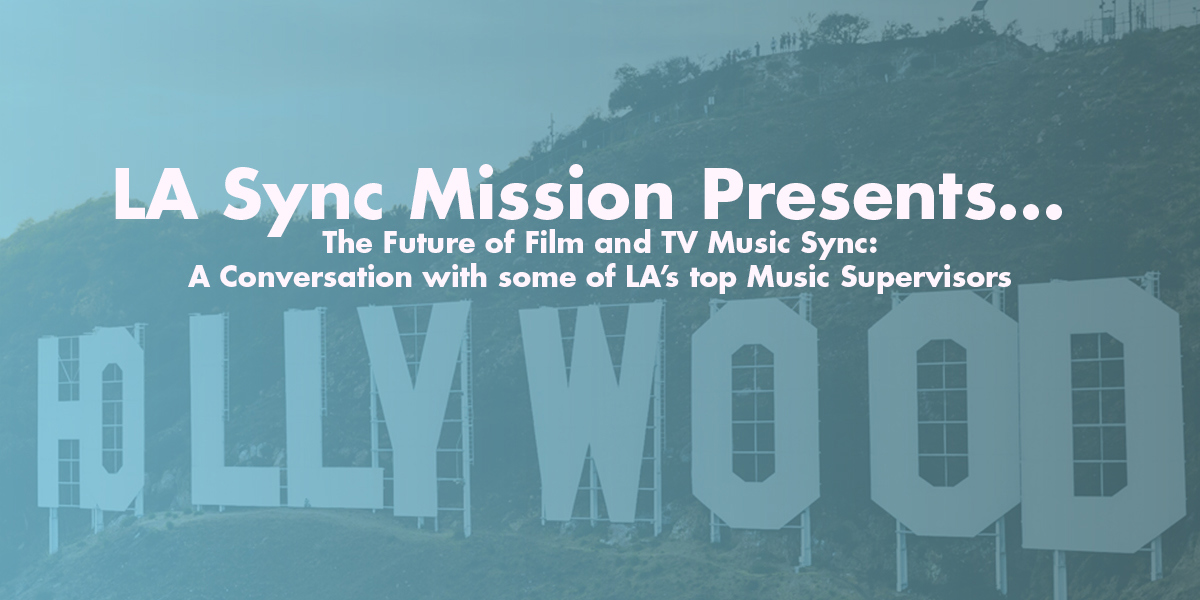 LA Sync Mission Presents...
The Future of Film and TV Music Sync:
A Conversation with some of LA's top Music Supervisors

HOLLYWOOD